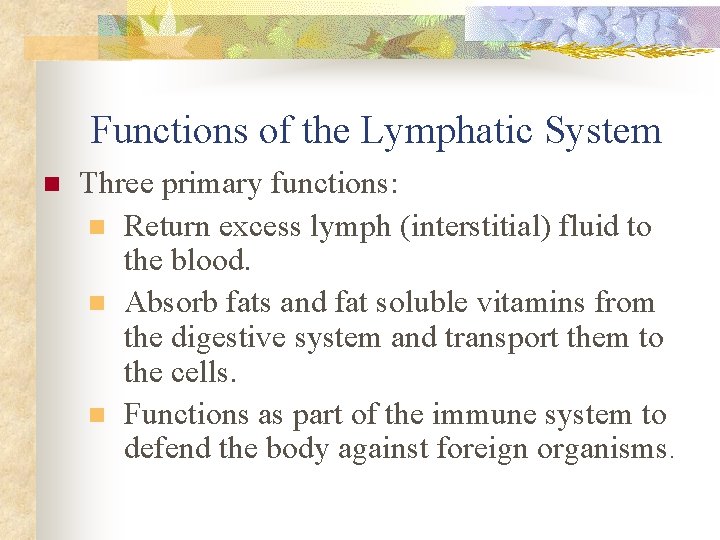 Functions of the Lymphatic System

Three primary functions:

Return excess lymph (interstitial) fluid to the blood.

Absorb fats and fat soluble vitamins from the digestive system and transport them to the cells.

Functions as part of the immune system to defend the body against foreign organisms.